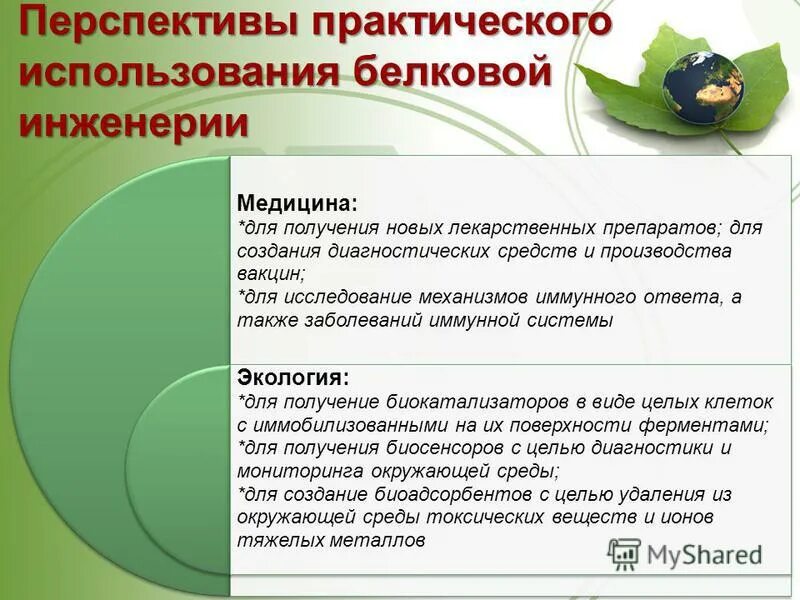 Перспективы практического использования белковой инженерии

Медицина:
*для получения новых лекарственных препаратов; для создания диагностических средств и производства вакцин;
*для исследование механизмов иммунного ответа, а также заболеваний иммунной системы

Экология:
*для получение биокатализаторов в виде целых клеток с иммобилизованными на их поверхности ферментами;
*для получения биосенсоров с целью диагностики и мониторинга окружающей среды;
*для создание биоадсорбентов с целью удаления из окружающей среды токсических веществ и ионов тяжелых металлов

MyShared